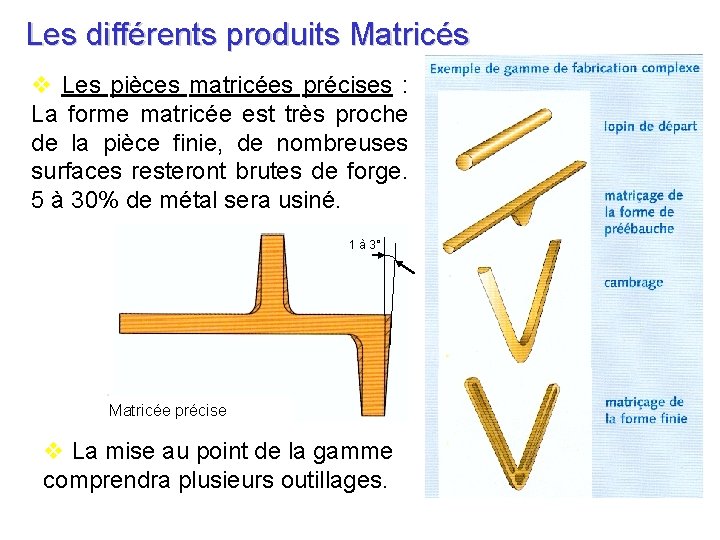 Les différents produits Matricés

❖ Les pièces matricées précises : La forme matricée est très proche de la pièce finie, de nombreuses surfaces resteront brutes de forge. 5 à 30% de métal sera usiné.

1 à 3°

Matricée précise

❖ La mise au point de la gamme comprendra plusieurs outillages.

Exemple de gamme de fabrication complexe

lopin de départ

matriçage de la forme de préébauche

cambrage

matriçage de la forme finie